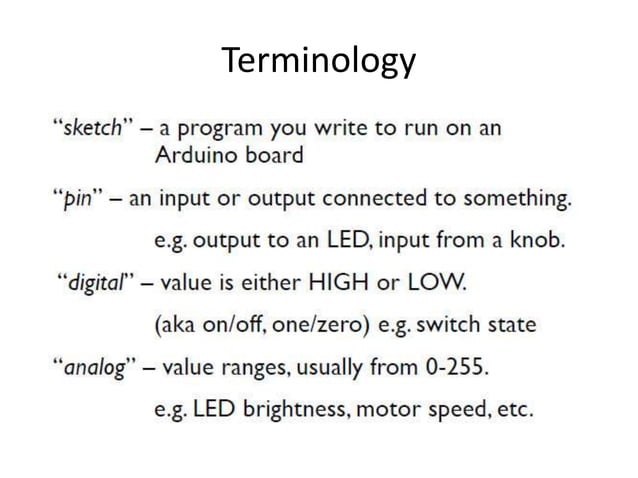 Terminology

"sketch" – a program you write to run on an Arduino board

"pin" – an input or output connected to something.

e.g. output to an LED, input from a knob.

"digital" – value is either HIGH or LOW.

(aka on/off, one/zero) e.g. switch state

"analog" – value ranges, usually from 0-255.

e.g. LED brightness, motor speed, etc.